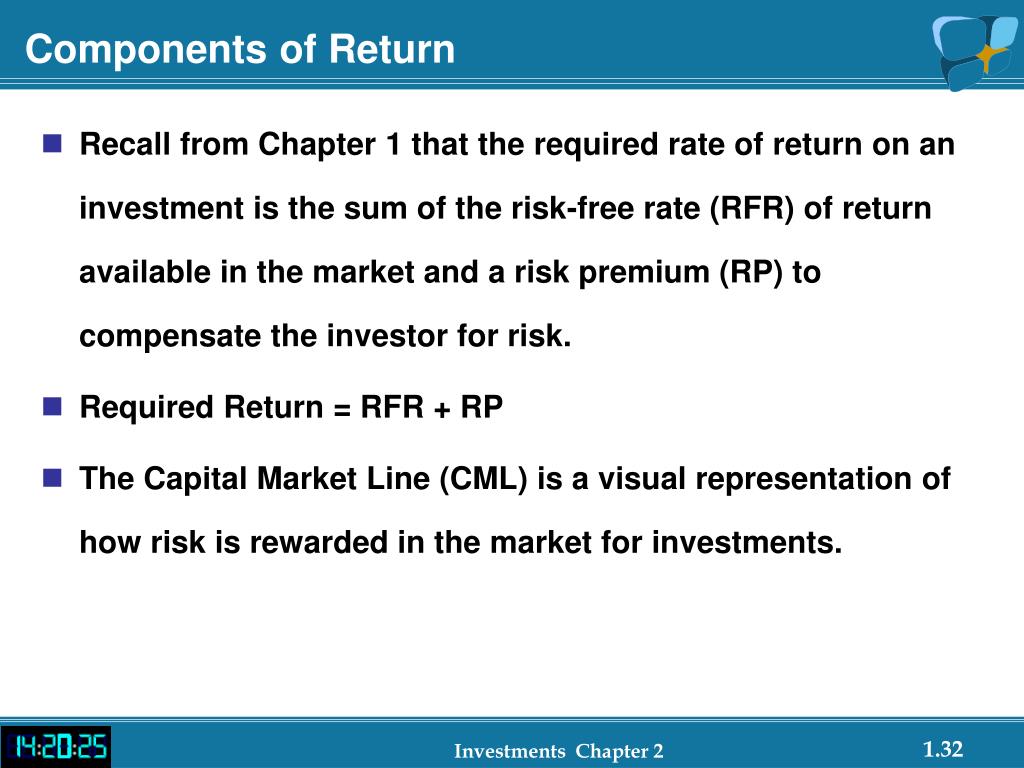 Components of Return

Recall from Chapter 1 that the required rate of return on an investment is the sum of the risk-free rate (RFR) of return available in the market and a risk premium (RP) to compensate the investor for risk.

Required Return = RFR + RP

The Capital Market Line (CML) is a visual representation of how risk is rewarded in the market for investments.

14:20:25

Investments Chapter 2

1.32